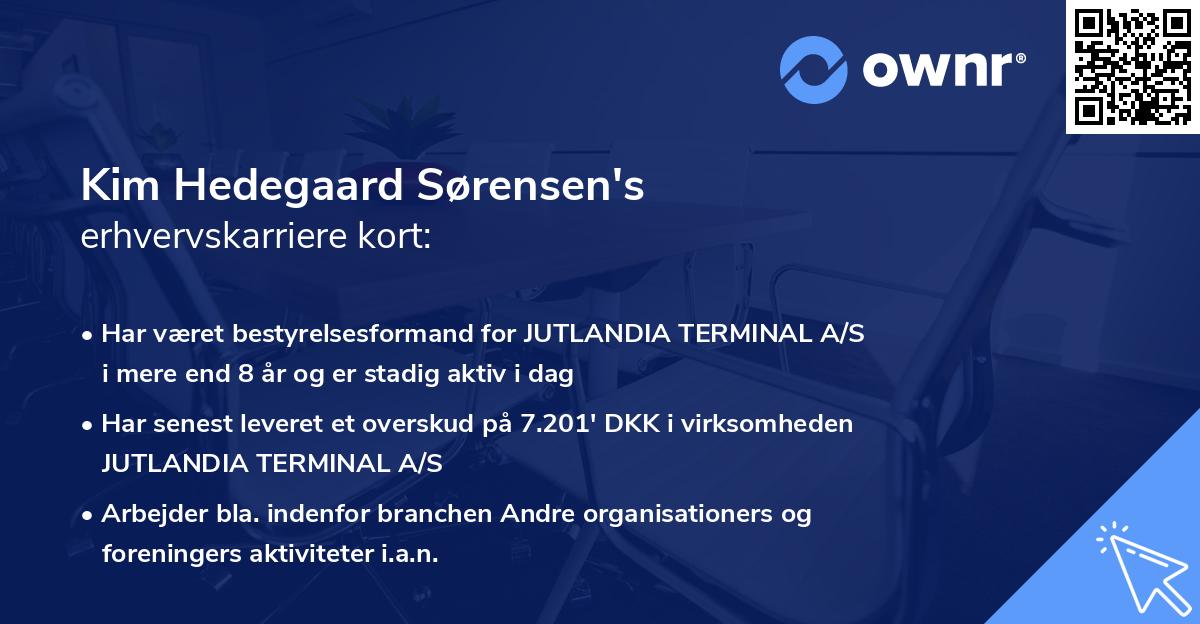 ownr®

Kim Hedegaard Sørensen's
erhvervskarriere kort:

• Har været bestyrelsesformand for JUTLANDIA TERMINAL A/S i mere end 8 år og er stadig aktiv i dag

• Har senest leveret et overskud på 7.201' DKK i virksomheden JUTLANDIA TERMINAL A/S

• Arbejder bla. indenfor branchen Andre organisationers og foreningers aktiviteter i.a.n.